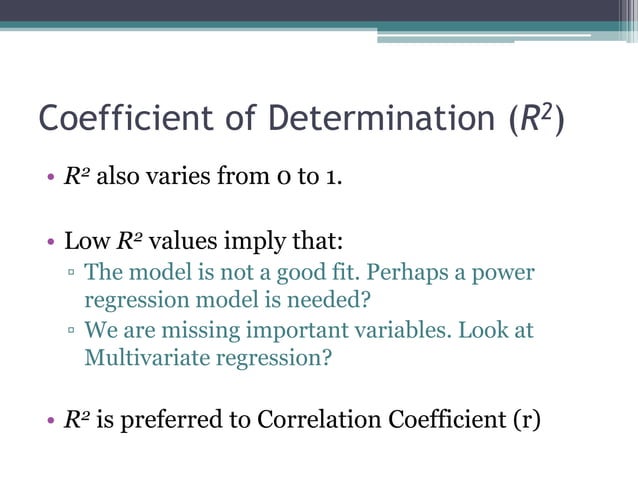 Coefficient of Determination ($R^2$)

• $R^2$ also varies from 0 to 1.

• Low $R^2$ values imply that:
▫ The model is not a good fit. Perhaps a power regression model is needed?
▫ We are missing important variables. Look at Multivariate regression?

• $R^2$ is preferred to Correlation Coefficient (r)